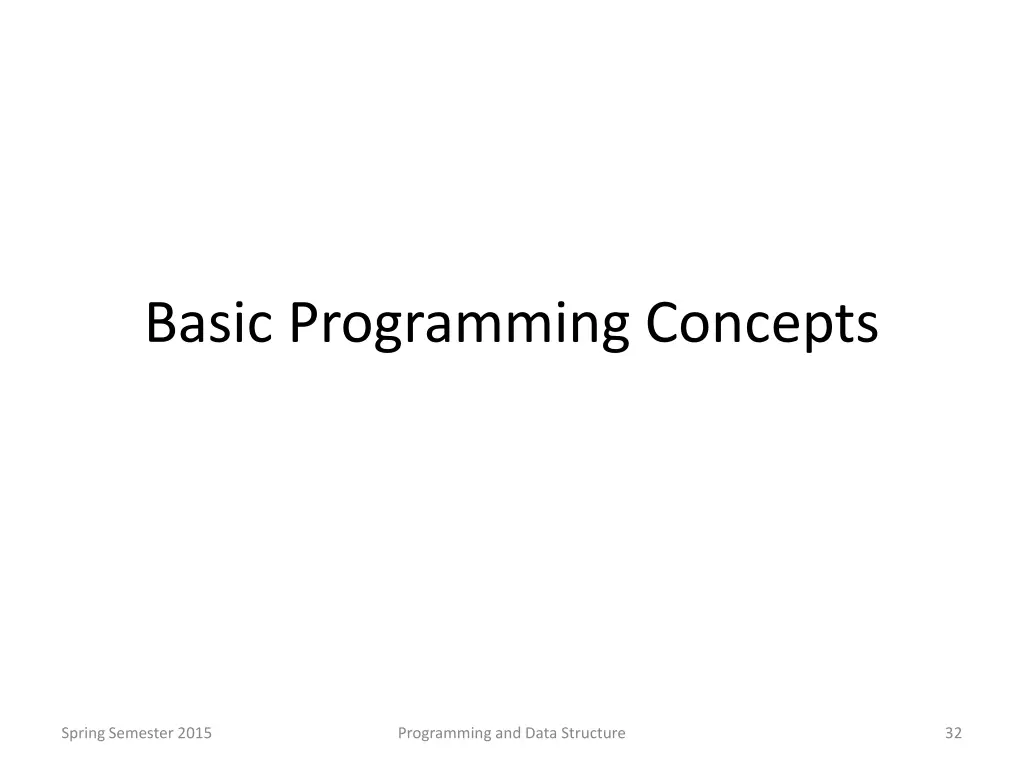 Basic Programming Concepts

Spring Semester 2015 Programming and Data Structure 32